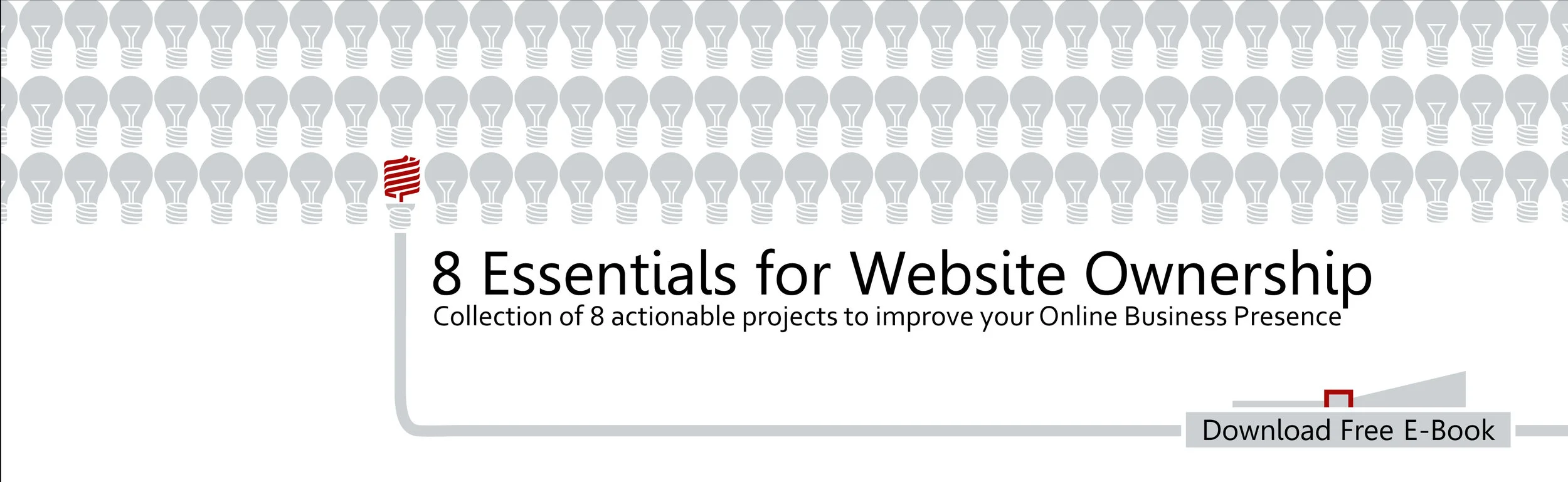 8 Essentials for Website Ownership
Collection of 8 actionable projects to improve your Online Business Presence

Download Free E-Book